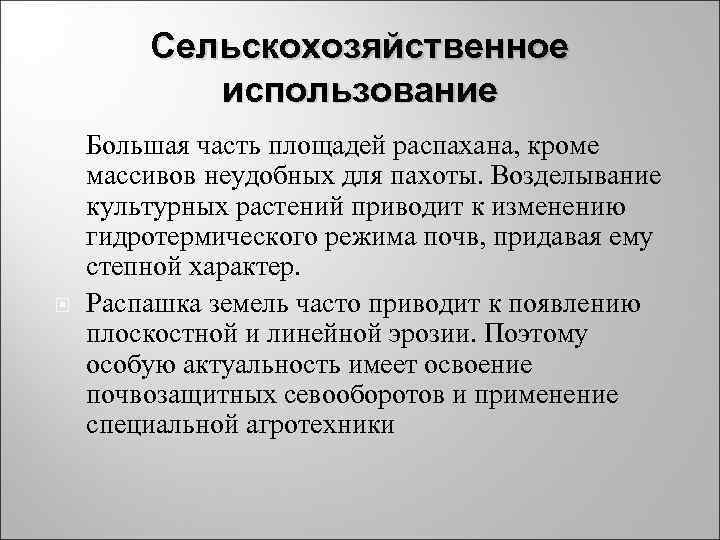 Сельскохозяйственное использование

Большая часть площадей распахана, кроме массивов неудобных для пахоты. Возделывание культурных растений приводит к изменению гидротермического режима почв, придавая ему степной характер.

Распашка земель часто приводит к появлению плоскостной и линейной эрозии. Поэтому особую актуальность имеет освоение почвозащитных севооборотов и применение специальной агротехники